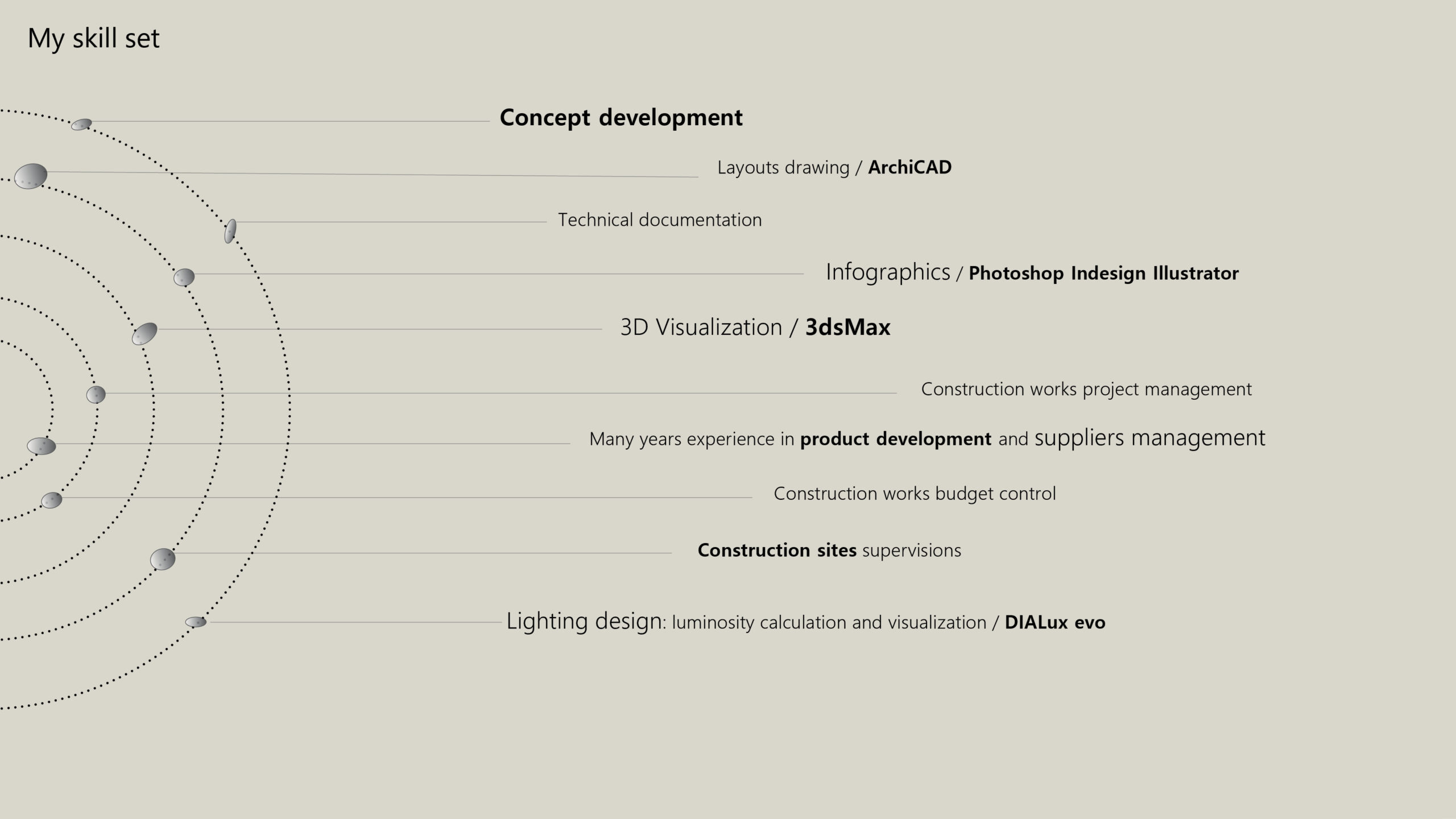 My skill set

Concept development

Layouts drawing / ArchiCAD

Technical documentation

Infographics / Photoshop Indesign Illustrator

3D Visualization / 3dsMax

Construction works project management

Many years experience in product development and suppliers management

Construction works budget control

Construction sites supervisions

Lighting design: luminosity calculation and visualization / DIALux evo